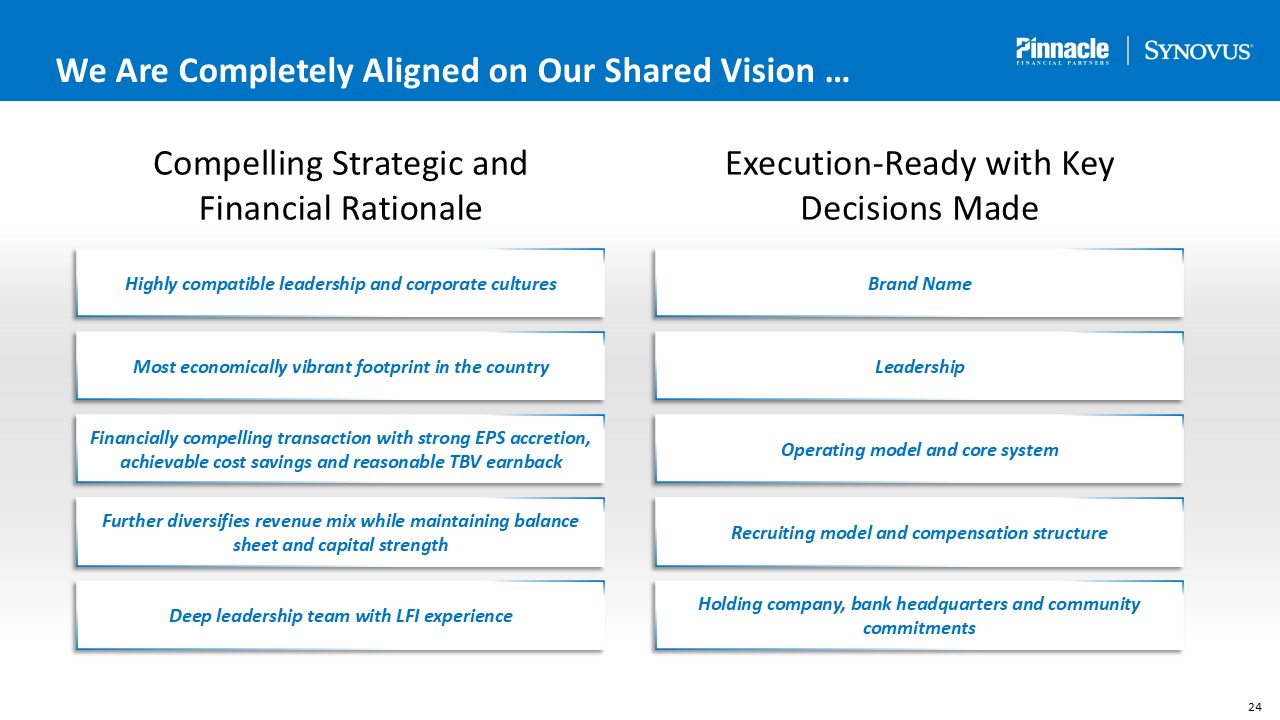 We Are Completely Aligned on Our Shared Vision …

Pinnacle FINANCIAL PARTNERS | SYNOVUS

Compelling Strategic and Financial Rationale

Highly compatible leadership and corporate cultures

Most economically vibrant footprint in the country

Financially compelling transaction with strong EPS accretion, achievable cost savings and reasonable TBV earnback

Further diversifies revenue mix while maintaining balance sheet and capital strength

Deep leadership team with LFI experience

Execution-Ready with Key Decisions Made

Brand Name

Leadership

Operating model and core system

Recruiting model and compensation structure

Holding company, bank headquarters and community commitments

24